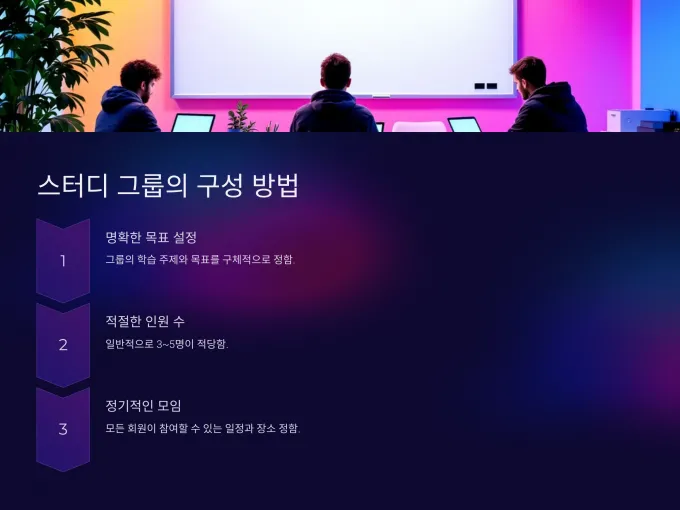 스터디 그룹의 구성 방법

1

명확한 목표 설정

그룹의 학습 주제와 목표를 구체적으로 정함.

2

적절한 인원 수

일반적으로 3~5명이 적당함.

3

정기적인 모임

모든 회원이 참여할 수 있는 일정과 장소 정함.